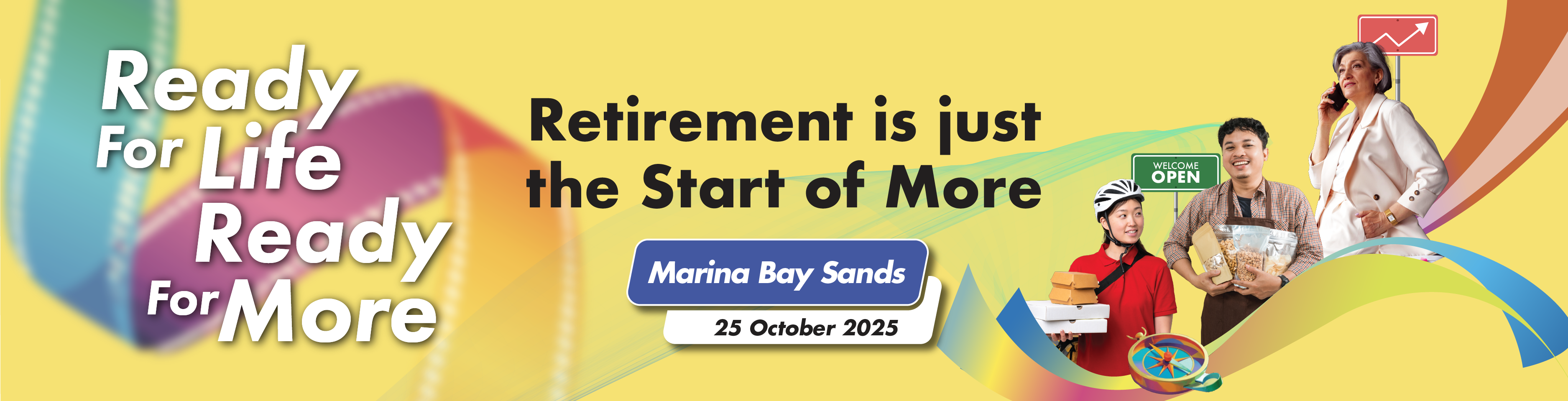 Ready For Life Ready For More

Retirement is just the Start of More

Marina Bay Sands

25 October 2025

WELCOME OPEN